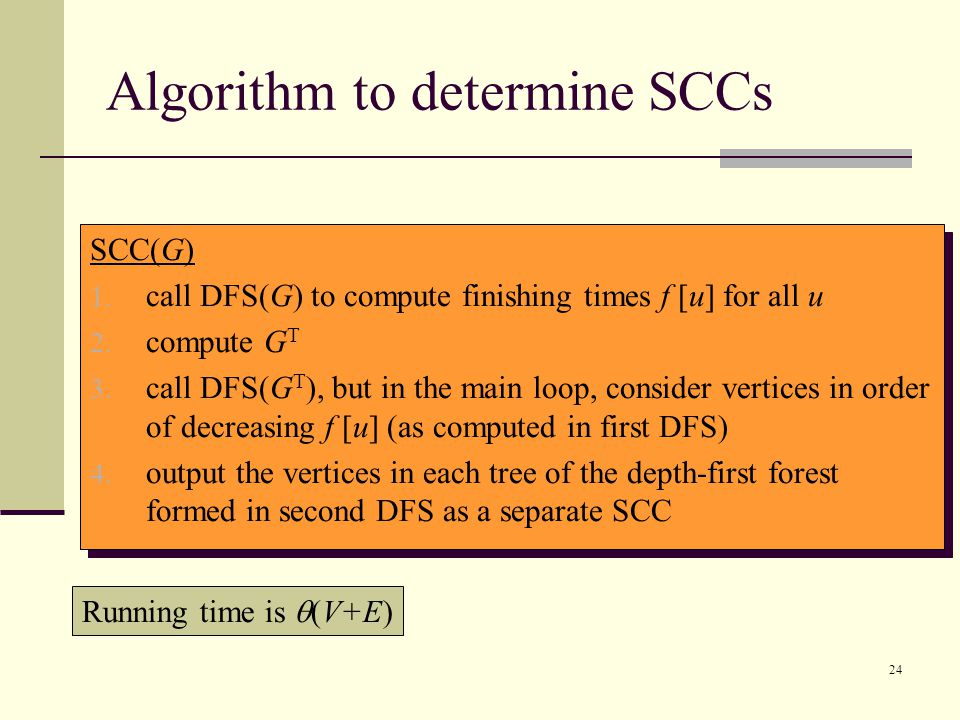 Algorithm to determine SCCs

SCC($G$)

1. call DFS($G$) to compute finishing times $f[u]$ for all $u$
2. compute $G^T$
3. call DFS($G^T$), but in the main loop, consider vertices in order of decreasing $f[u]$ (as computed in first DFS)
4. output the vertices in each tree of the depth-first forest formed in second DFS as a separate SCC

Running time is $\theta(V+E)$

24